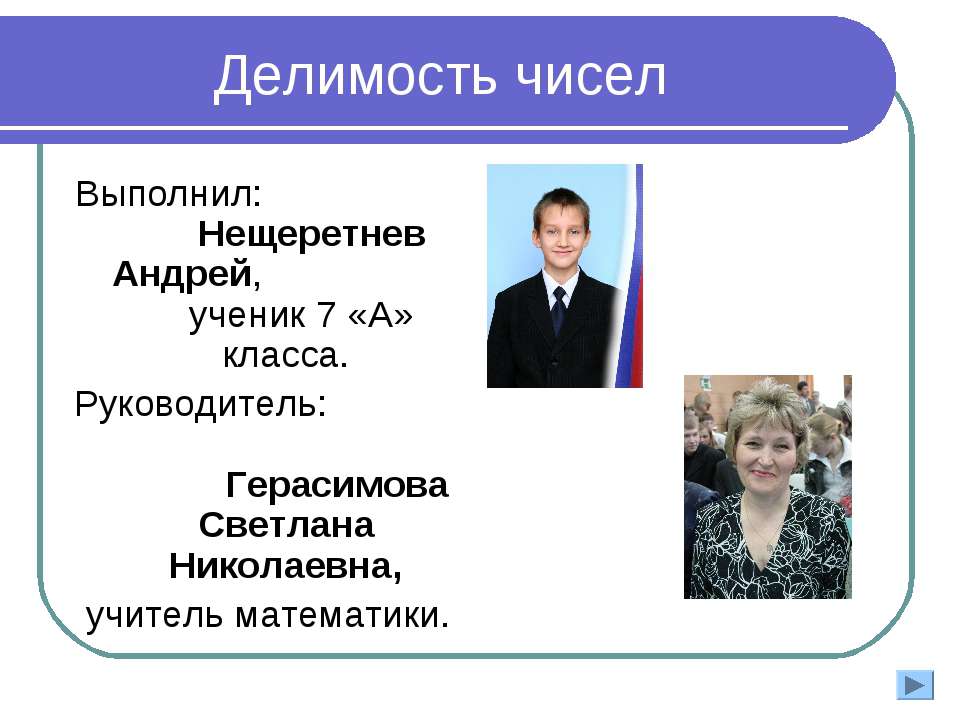 Делимость чисел

Выполнил: Нещеретнев Андрей, ученик 7 «А» класса.

Руководитель: Герасимова Светлана Николаевна, учитель математики.